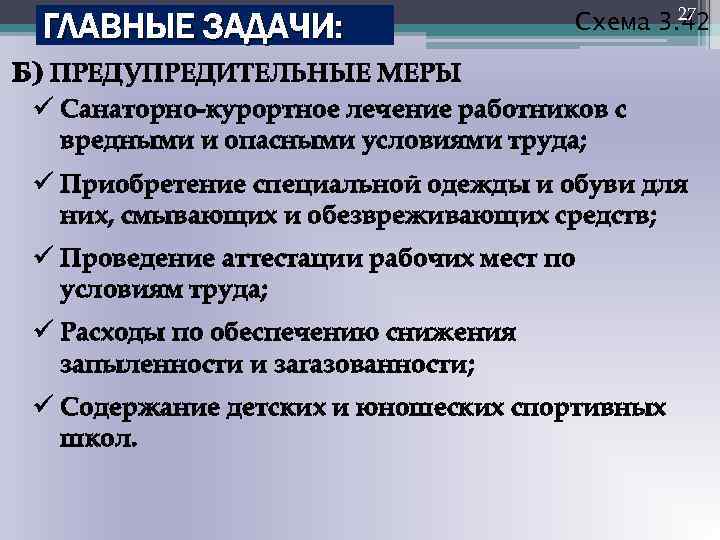 ГЛАВНЫЕ ЗАДАЧИ:

Схема 3.42

27

Б) ПРЕДУПРЕДИТЕЛЬНЫЕ МЕРЫ

✓ Санаторно-курортное лечение работников с вредными и опасными условиями труда;

✓ Приобретение специальной одежды и обуви для них, смывающих и обезвреживающих средств;

✓ Проведение аттестации рабочих мест по условиям труда;

✓ Расходы по обеспечению снижения запыленности и загазованности;

✓ Содержание детских и юношеских спортивных школ.